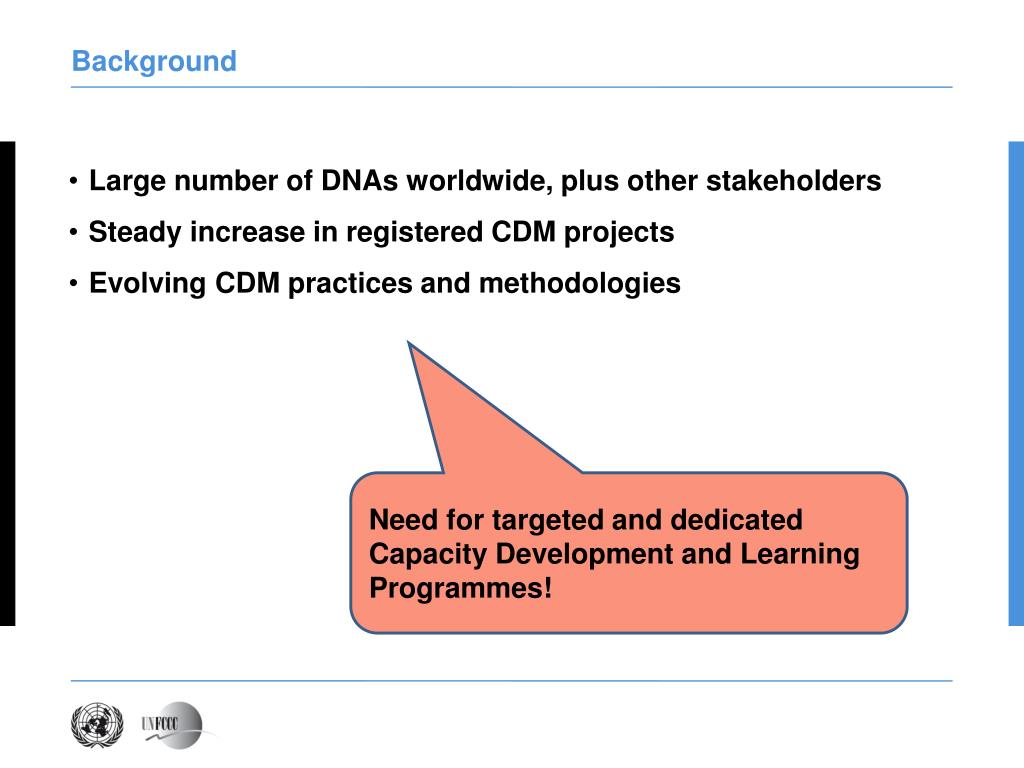 Background

• Large number of DNAs worldwide, plus other stakeholders
• Steady increase in registered CDM projects
• Evolving CDM practices and methodologies

Need for targeted and dedicated Capacity Development and Learning Programmes!

UNFCCC